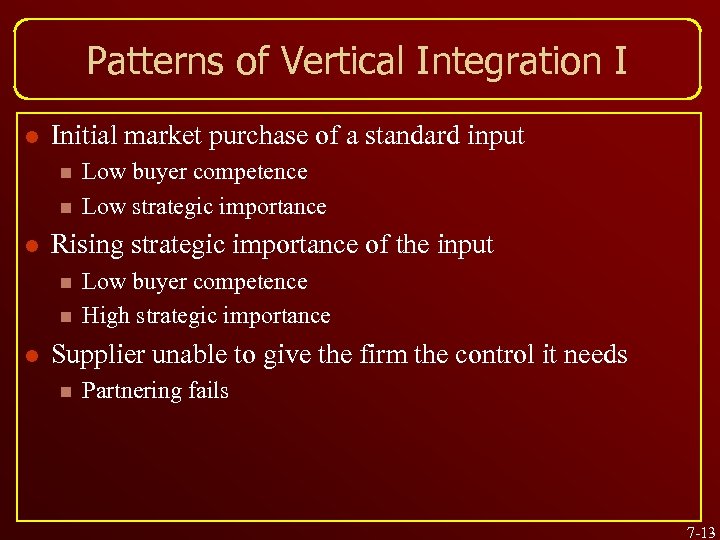 Patterns of Vertical Integration I

- Initial market purchase of a standard input
  - Low buyer competence
  - Low strategic importance
- Rising strategic importance of the input
  - Low buyer competence
  - High strategic importance
- Supplier unable to give the firm the control it needs
  - Partnering fails

7-13